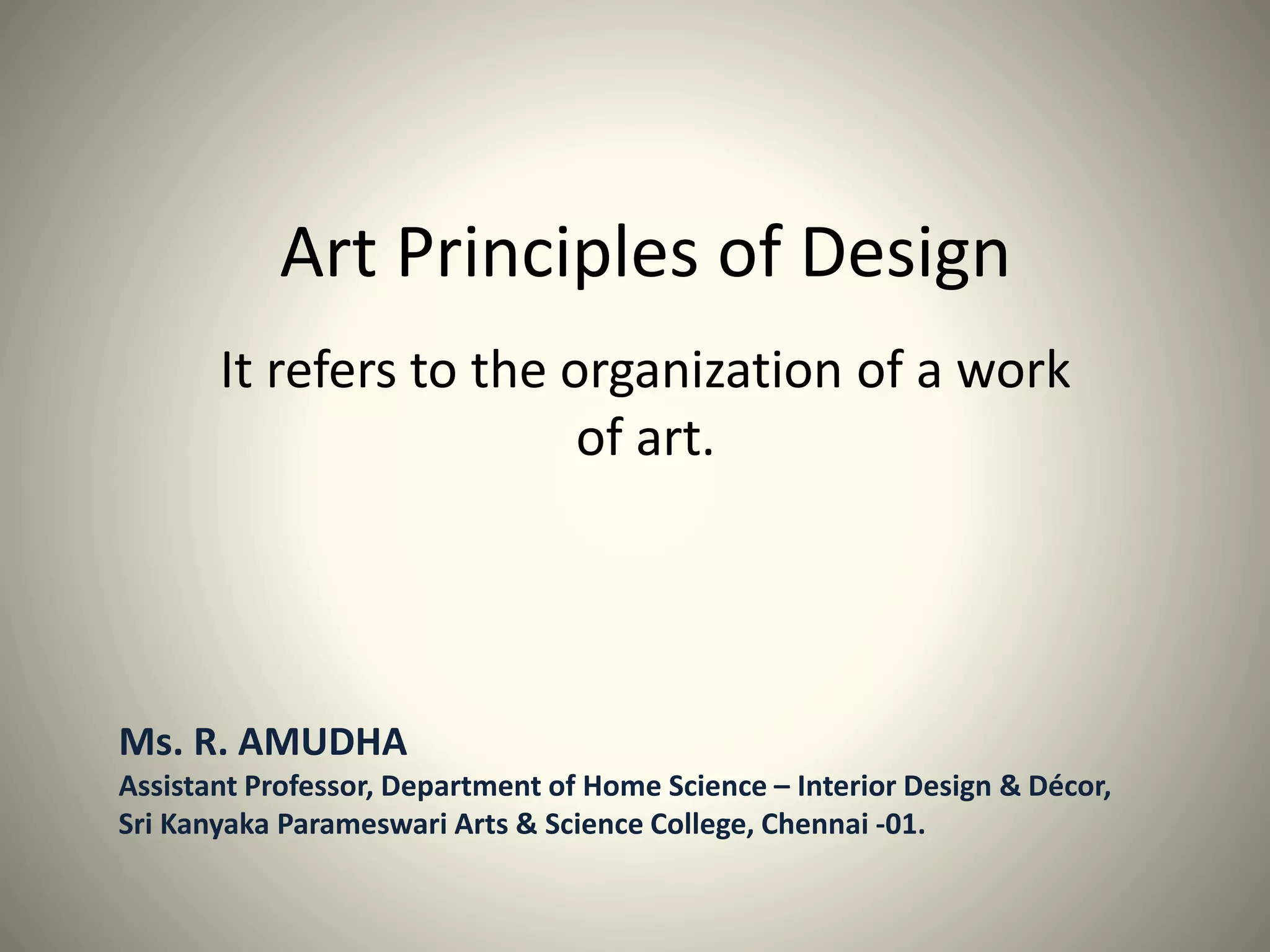 Art Principles of Design

It refers to the organization of a work of art.

Ms. R. AMUDHA
Assistant Professor, Department of Home Science – Interior Design & Décor,
Sri Kanyaka Parameswari Arts & Science College, Chennai -01.